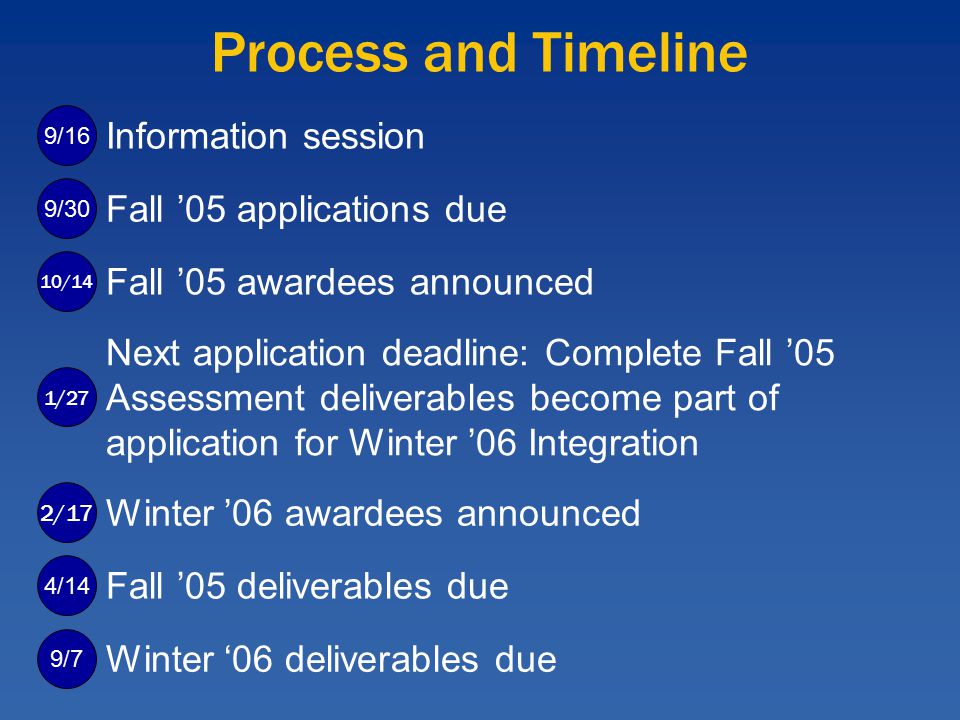 Process and Timeline

9/16 Information session

9/30 Fall ’05 applications due

10/14 Fall ’05 awardees announced

1/27 Next application deadline: Complete Fall ’05 Assessment deliverables become part of application for Winter ’06 Integration

2/17 Winter ’06 awardees announced

4/14 Fall ’05 deliverables due

9/7 Winter ‘06 deliverables due